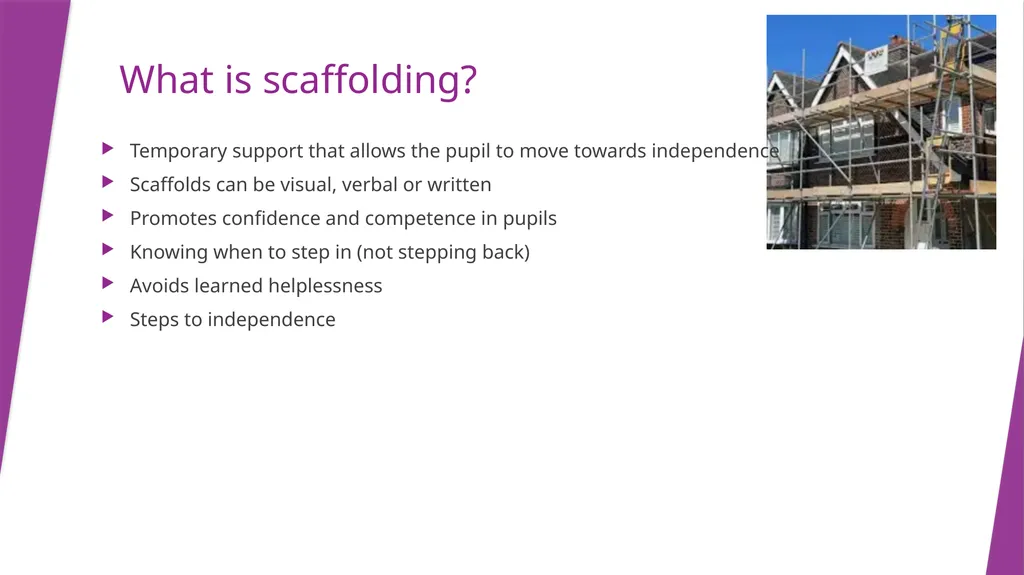 What is scaffolding?

Temporary support that allows the pupil to move towards independence

Scaffolds can be visual, verbal or written

Promotes confidence and competence in pupils

Knowing when to step in (not stepping back)

Avoids learned helplessness

Steps to independence